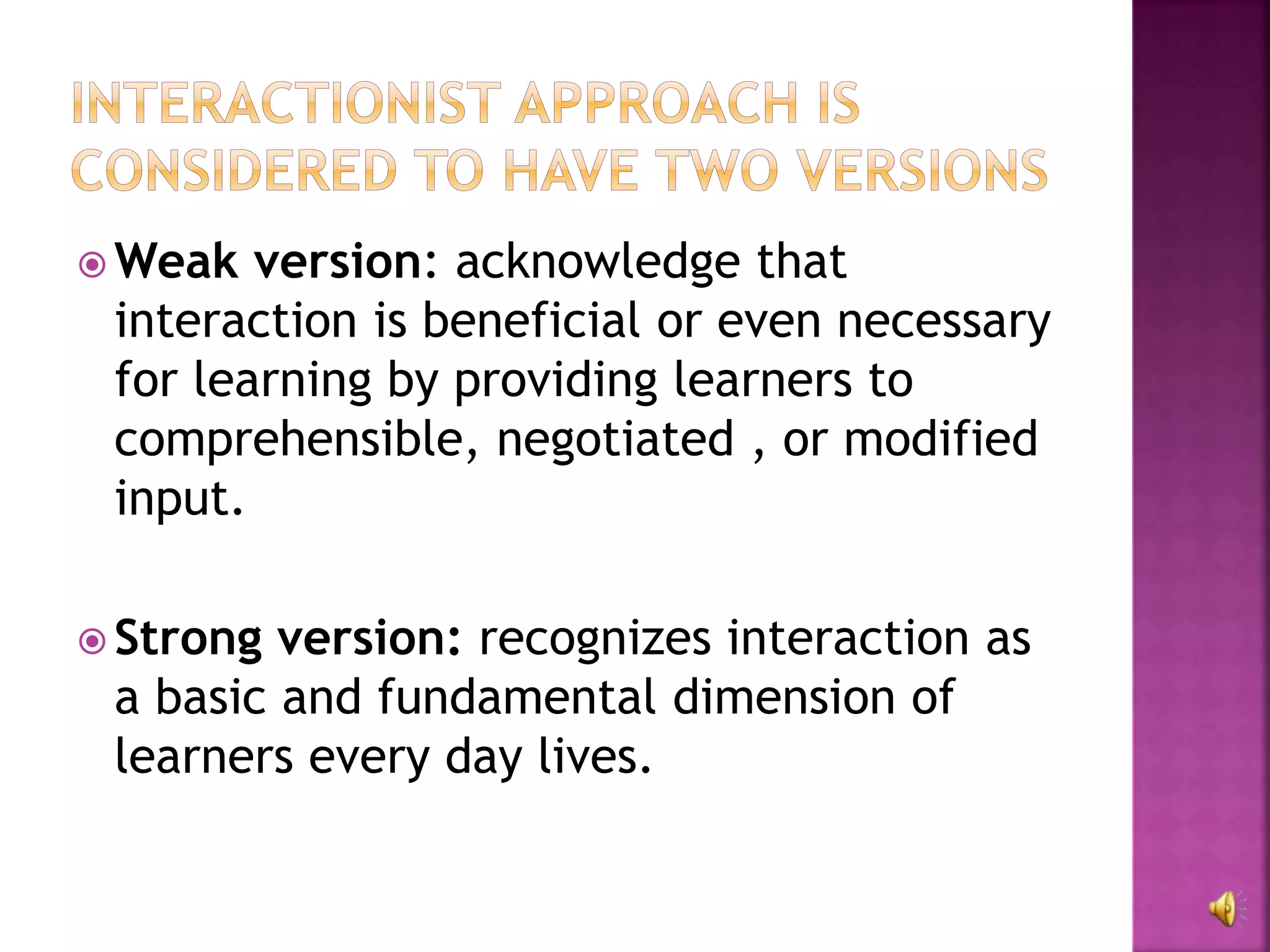 INTERACTIONIST APPROACH IS CONSIDERED TO HAVE TWO VERSIONS

Weak version: acknowledge that interaction is beneficial or even necessary for learning by providing learners to comprehensible, negotiated , or modified input.

Strong version: recognizes interaction as a basic and fundamental dimension of learners every day lives.